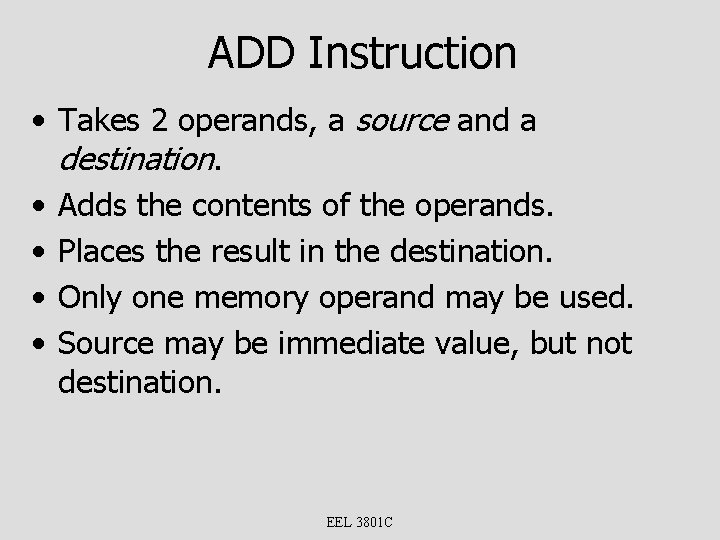 ADD Instruction

• Takes 2 operands, a source and a destination.
• Adds the contents of the operands.
• Places the result in the destination.
• Only one memory operand may be used.
• Source may be immediate value, but not destination.

EEL 3801C